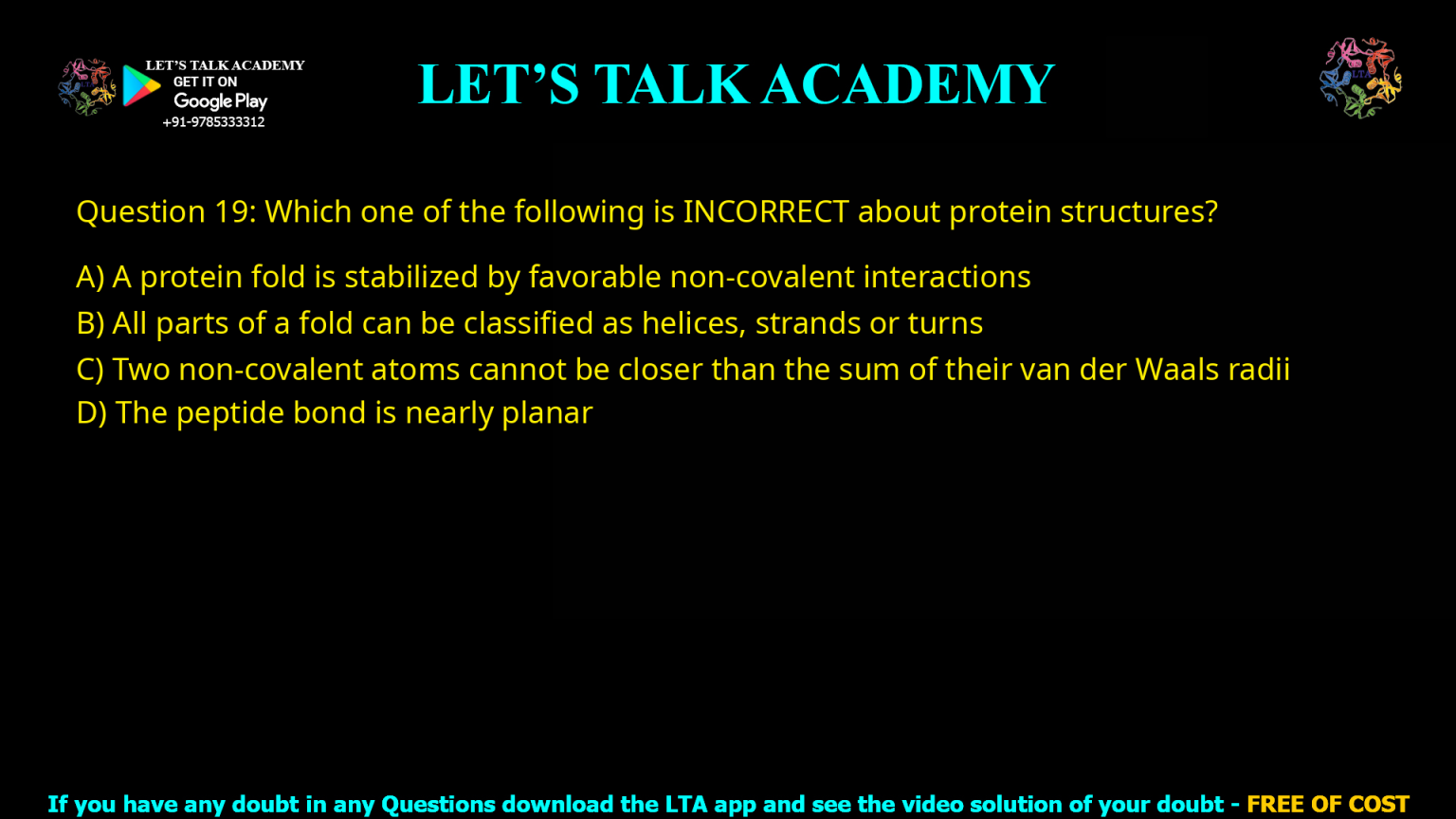 LET'S TALK ACADEMY
GET IT ON
Google Play
+91-9785333312

LET'S TALK ACADEMY

Question 19: Which one of the following is INCORRECT about protein structures?

A) A protein fold is stabilized by favorable non-covalent interactions
B) All parts of a fold can be classified as helices, strands or turns
C) Two non-covalent atoms cannot be closer than the sum of their van der Waals radii
D) The peptide bond is nearly planar

If you have any doubt in any Questions download the LTA app and see the video solution of your doubt - FREE OF COST